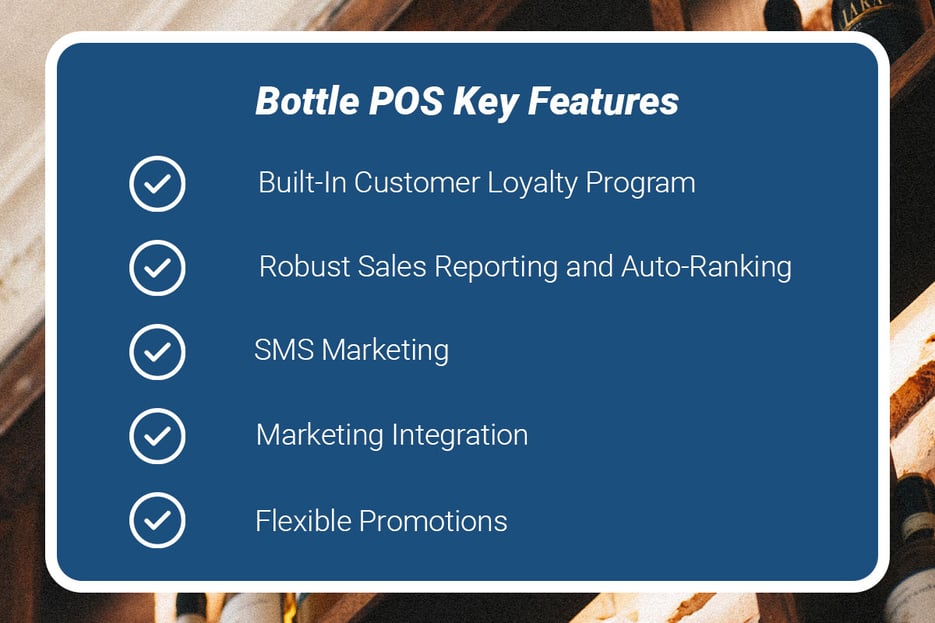 Bottle POS Key Features

Built-In Customer Loyalty Program

Robust Sales Reporting and Auto-Ranking

SMS Marketing

Marketing Integration

Flexible Promotions